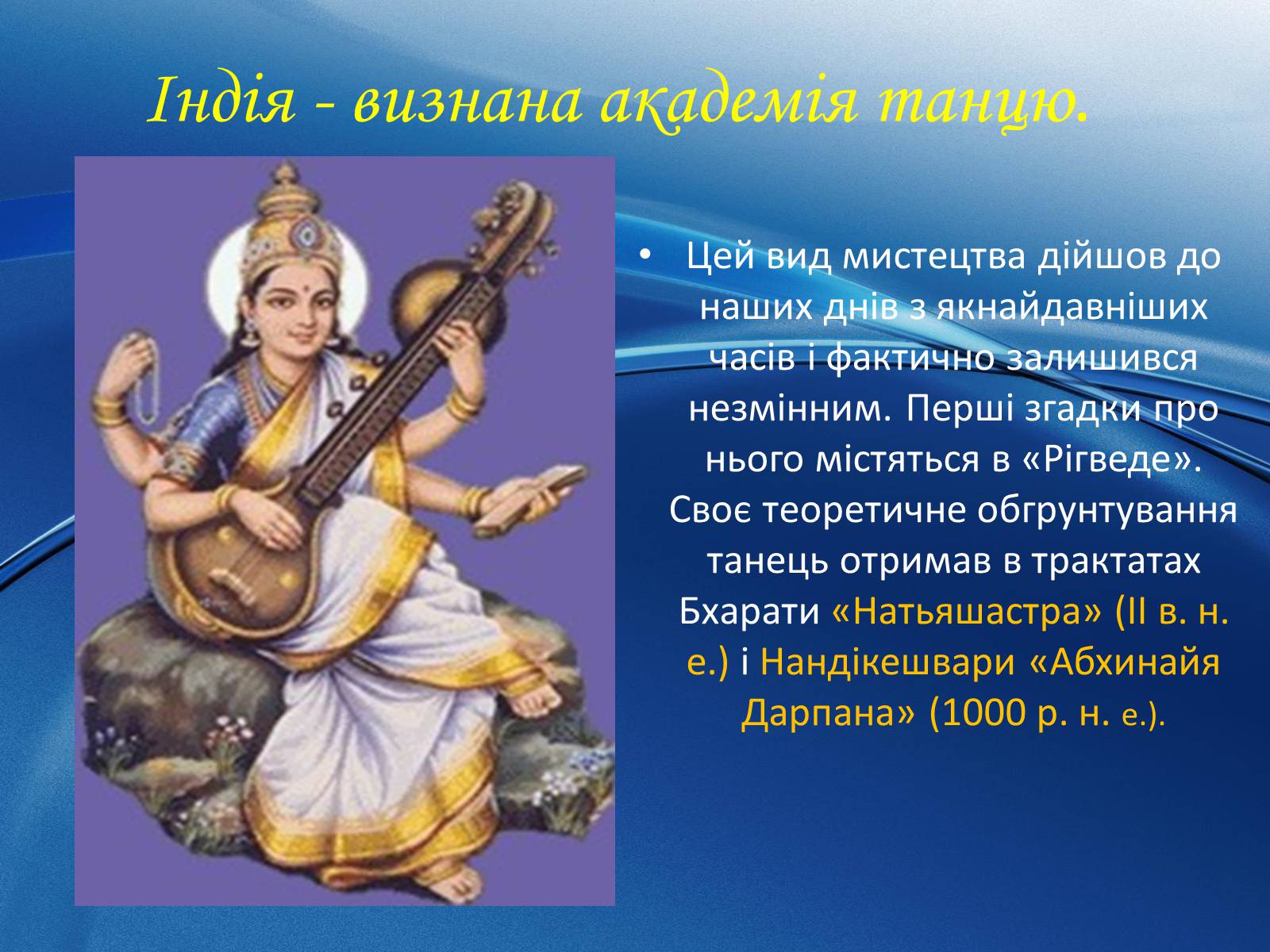 Індія - визнана академія танцю.

• Цей вид мистецтва дійшов до наших днів з якнайдавніших часів і фактично залишився незмінним. Перші згадки про нього містяться в «Рігведе». Своє теоретичне обгрунтування танець отримав в трактатах Бхарати «Натьяшастра» (II в. н. е.) і Нандікешвари «Абхинайя Дарпана» (1000 р. н. е.).